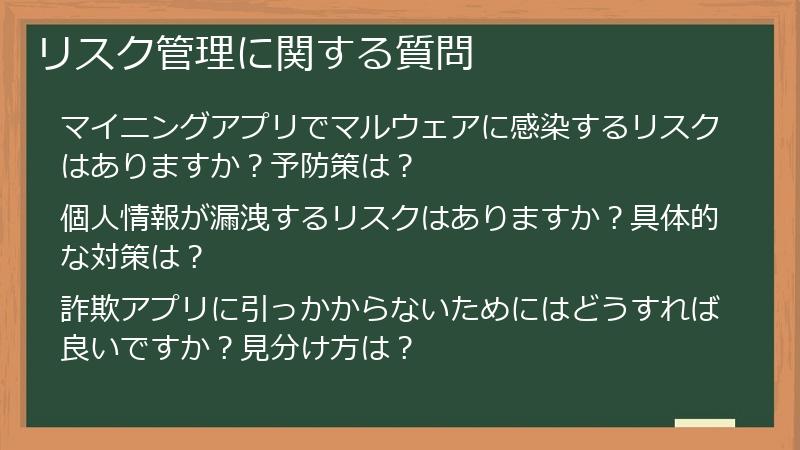 リスク管理に関する質問

マイニングアプリでマルウェアに感染するリスクはありますか？予防策は？

個人情報が漏洩するリスクはありますか？具体的な対策は？

詐欺アプリに引っかからないためにはどうすれば良いですか？見分け方は？